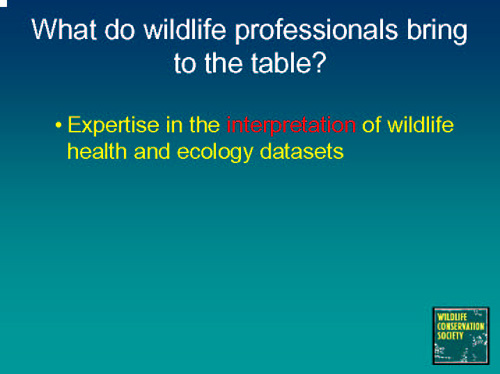 What do wildlife professionals bring to the table?

• Expertise in the interpretation of wildlife health and ecology datasets

WILDLIFE CONSERVATION SOCIETY